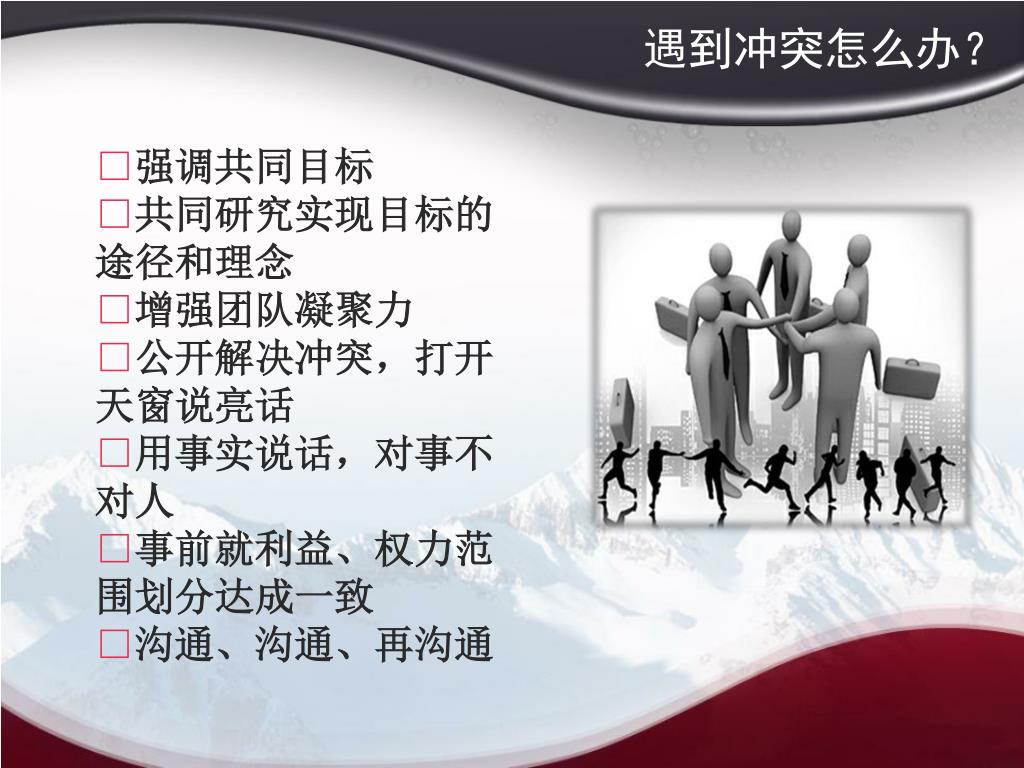 遇到冲突怎么办？

□强调共同目标
□共同研究实现目标的途径和理念
□增强团队凝聚力
□公开解决冲突，打开天窗说亮话
□用事实说话，对事不对人
□事前就利益、权力范围划分达成一致
□沟通、沟通、再沟通